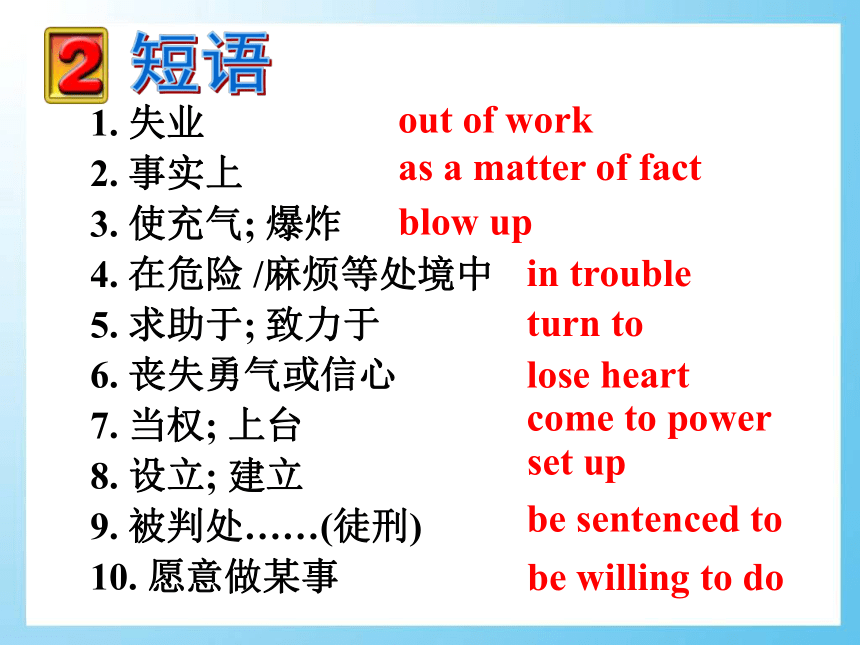 2 短语

1. 失业 out of work
2. 事实上 as a matter of fact
3. 使充气; 爆炸 blow up
4. 在危险 /麻烦等处境中 in trouble
5. 求助于; 致力于 turn to
6. 丧失勇气或信心 lose heart
7. 当权; 上台 come to power
8. 设立; 建立 set up
9. 被判处……(徒刑) be sentenced to
10. 愿意做某事 be willing to do